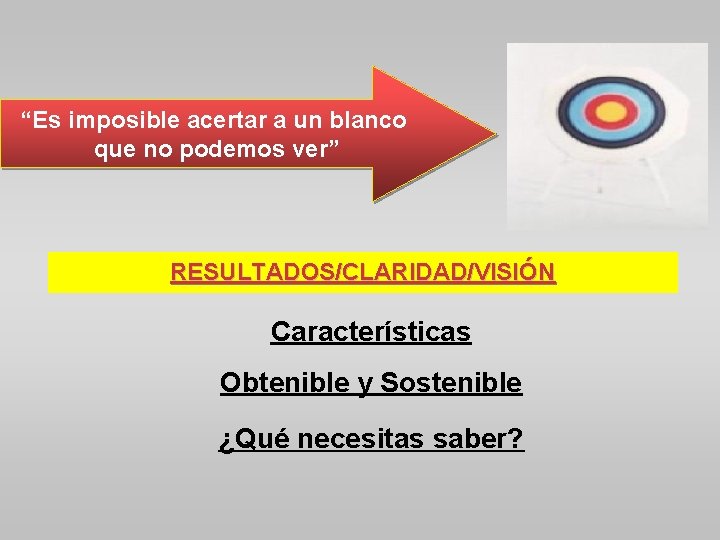 “Es imposible acertar a un blanco que no podemos ver”

RESULTADOS/CLARIDAD/VISIÓN

Características

Obtenible y Sostenible

¿Qué necesitas saber?